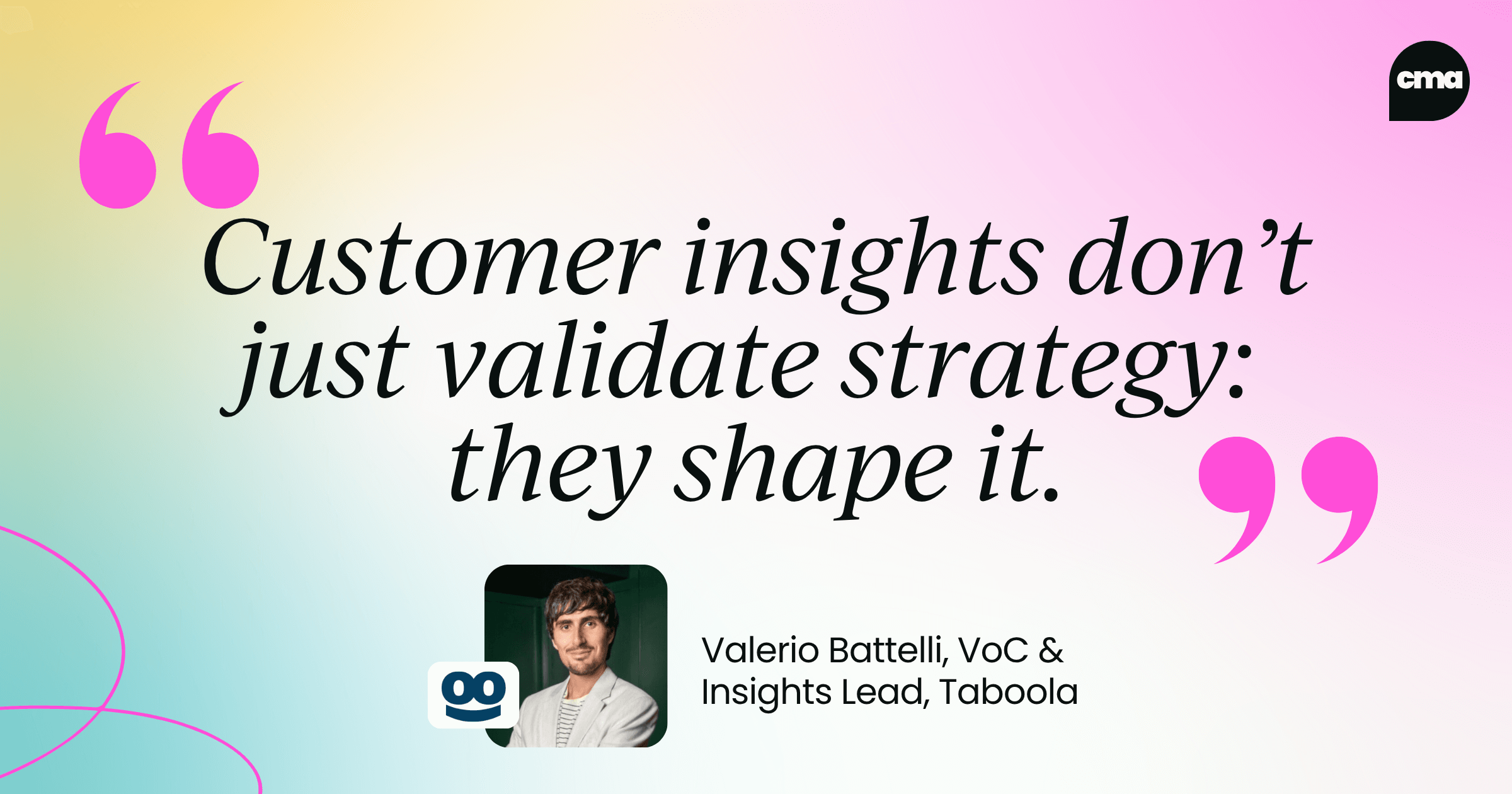 cma

“Customer insights don’t just validate strategy: they shape it.”

Valerio Battelli, VoC & Insights Lead, Taboola